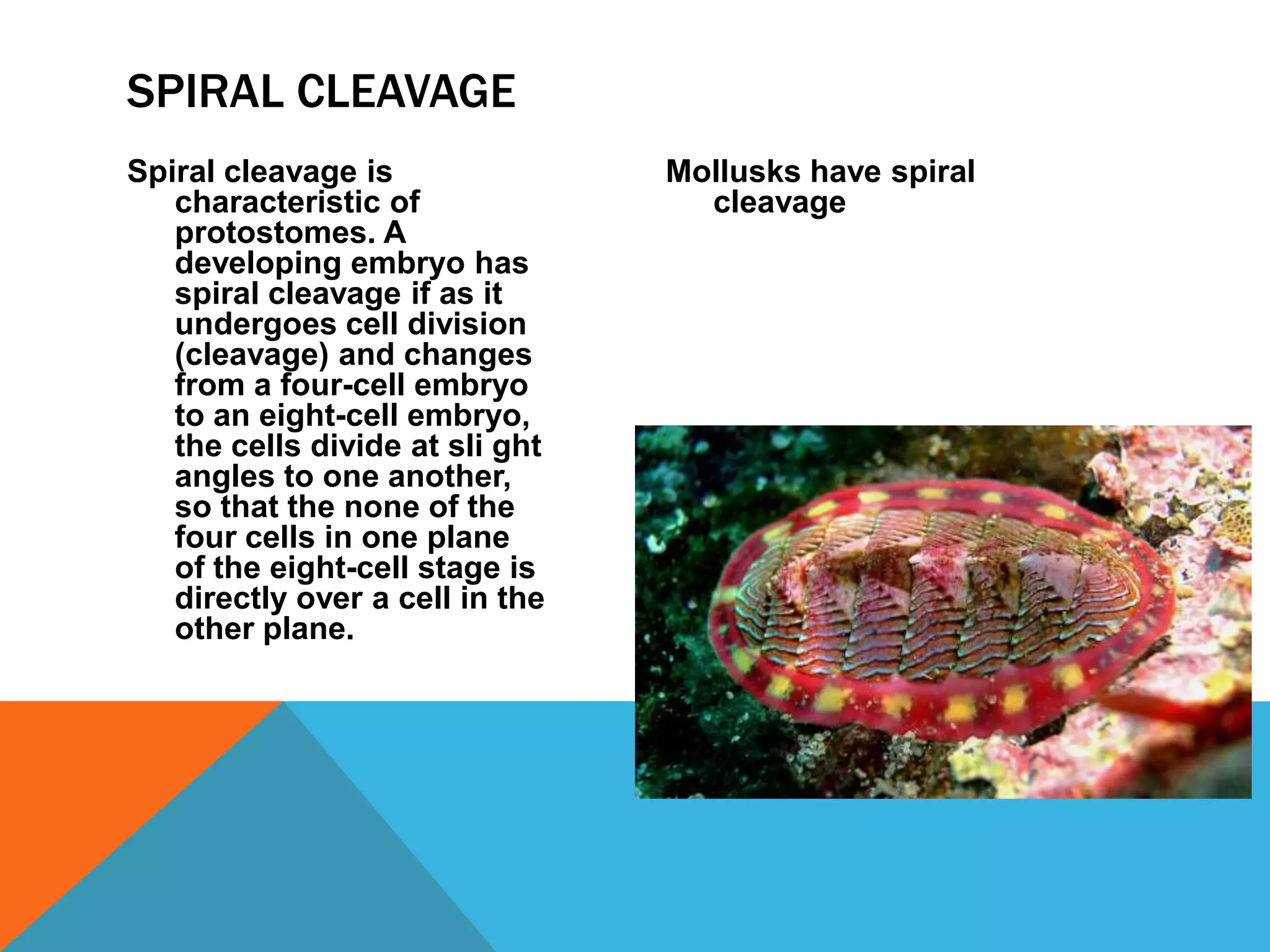 SPIRAL CLEAVAGE

Spiral cleavage is characteristic of protostomes. A developing embryo has spiral cleavage if as it undergoes cell division (cleavage) and changes from a four-cell embryo to an eight-cell embryo, the cells divide at sli ght angles to one another, so that the none of the four cells in one plane of the eight-cell stage is directly over a cell in the other plane.

Mollusks have spiral cleavage